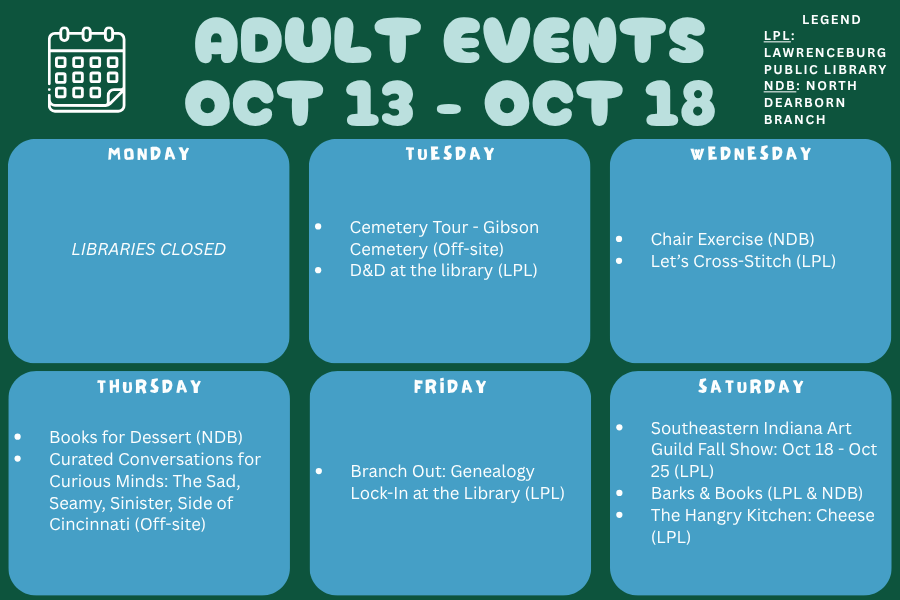 ADULT EVENTS
OCT 13 - OCT 18

LEGEND
LPL: LAWRENCEBURG PUBLIC LIBRARY
NDB: NORTH DEARBORN BRANCH

MONDAY

LIBRARIES CLOSED

TUESDAY

- Cemetery Tour - Gibson Cemetery (Off-site)
- D&D at the library (LPL)

WEDNESDAY

- Chair Exercise (NDB)
- Let's Cross-Stitch (LPL)

THURSDAY

- Books for Dessert (NDB)
- Curated Conversations for Curious Minds: The Sad, Seamy, Sinister, Side of Cincinnati (Off-site)

FRIDAY

- Branch Out: Genealogy Lock-In at the Library (LPL)

SATURDAY

- Southeastern Indiana Art Guild Fall Show: Oct 18 - Oct 25 (LPL)
- Barks & Books (LPL & NDB)
- The Hangry Kitchen: Cheese (LPL)